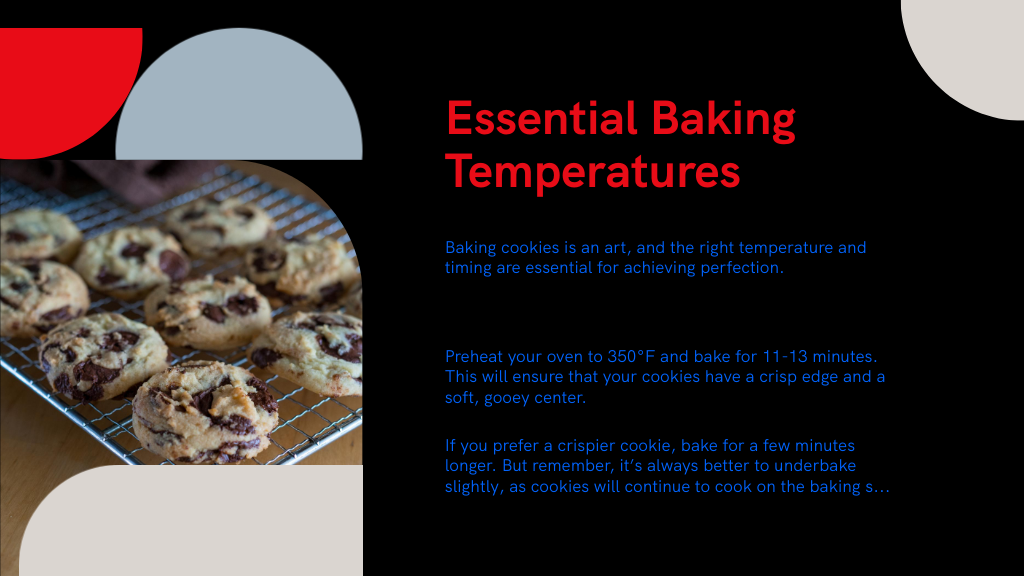 Essential Baking Temperatures

Baking cookies is an art, and the right temperature and timing are essential for achieving perfection.

Preheat your oven to 350°F and bake for 11-13 minutes. This will ensure that your cookies have a crisp edge and a soft, gooey center.

If you prefer a crispier cookie, bake for a few minutes longer. But remember, it's always better to underbake slightly, as cookies will continue to cook on the baking s...